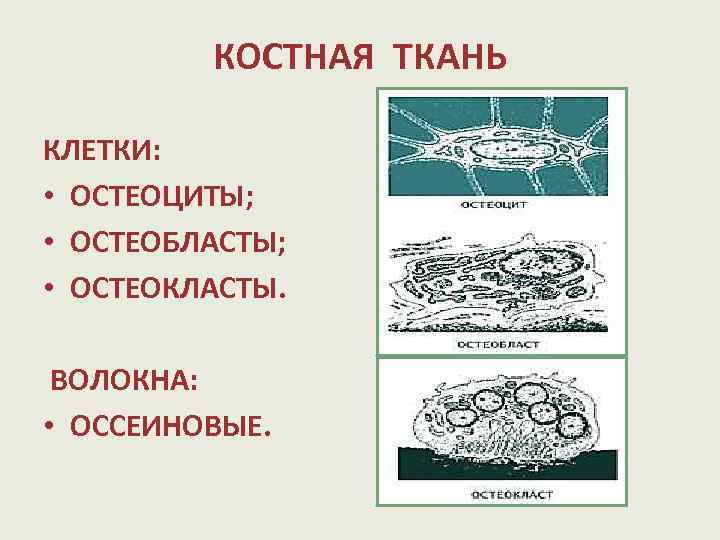 КОСТНАЯ ТКАНЬ

КЛЕТКИ:
• ОСТЕОЦИТЫ;
• ОСТЕОБЛАСТЫ;
• ОСТЕОКЛАСТЫ.

ВОЛОКНА:
• ОССЕИНОВЫЕ.

ОСТЕОЦИТ

ОСТЕОБЛАСТ

ОСТЕОКЛАСТ